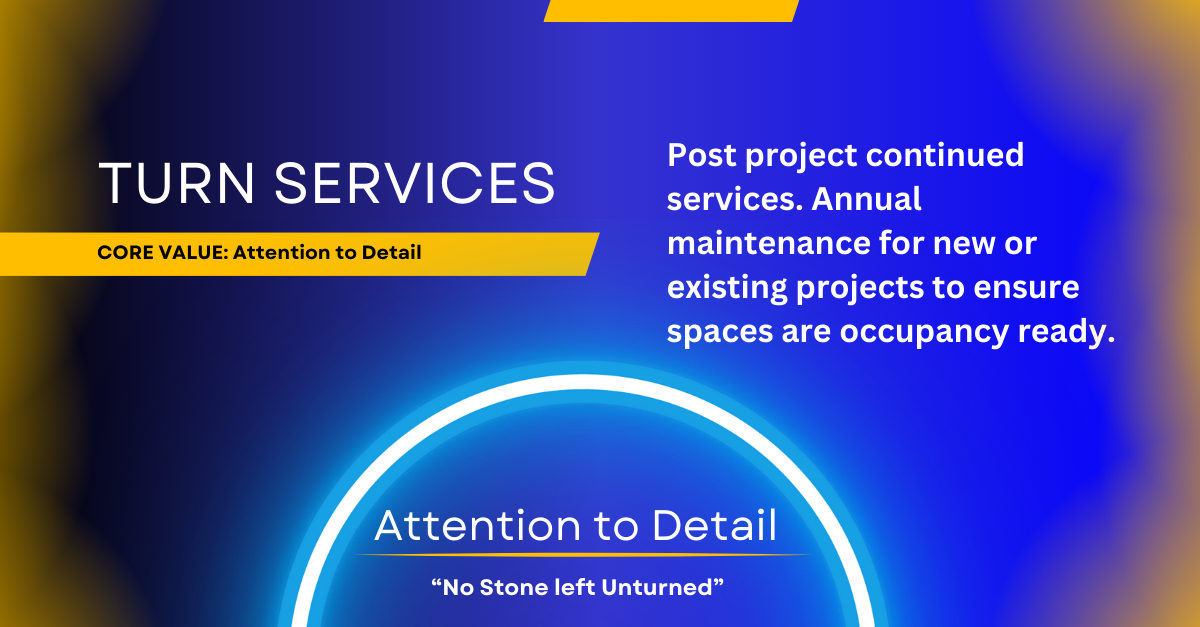 TURN SERVICES

CORE VALUE: Attention to Detail

Post project continued services. Annual maintenance for new or existing projects to ensure spaces are occupancy ready.

Attention to Detail

“No Stone left Unturned”